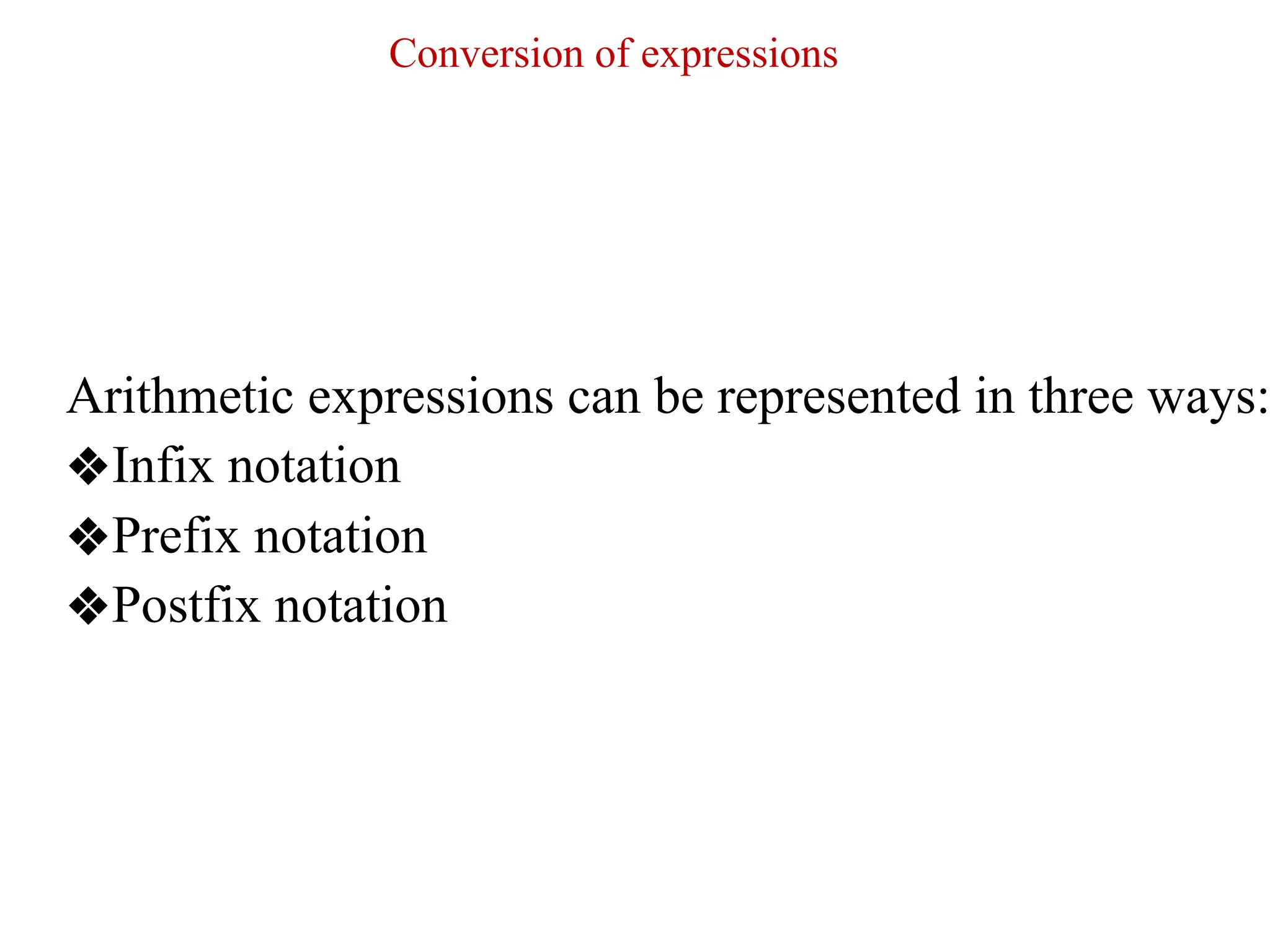 Conversion of expressions

Arithmetic expressions can be represented in three ways:
❖Infix notation
❖Prefix notation
❖Postfix notation